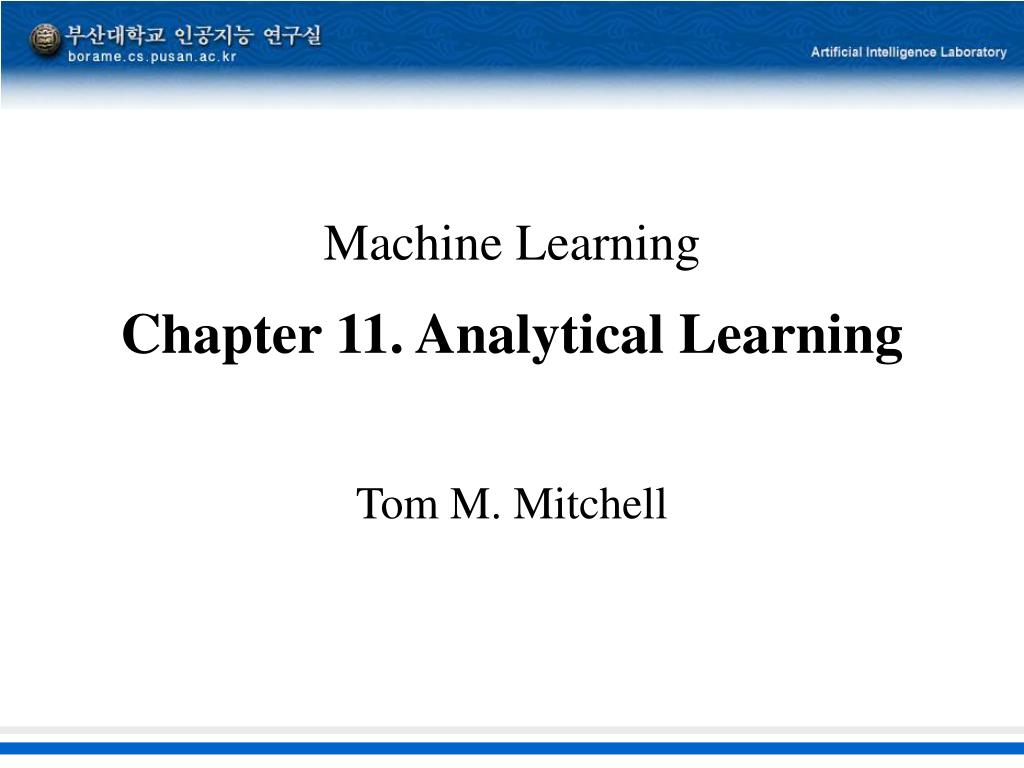 부산대학교 인공지능 연구실
borame.cs.pusan.ac.kr

Artificial Intelligence Laboratory

Machine Learning

Chapter 11. Analytical Learning

Tom M. Mitchell